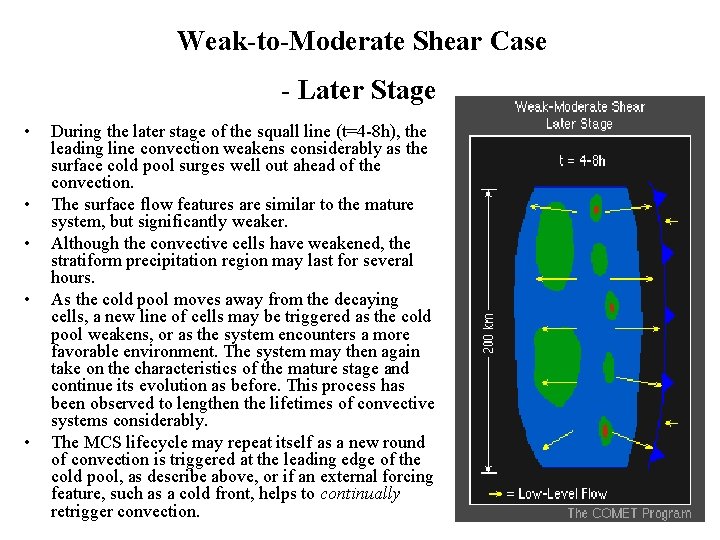 Weak-to-Moderate Shear Case

- Later Stage

• During the later stage of the squall line (t=4-8h), the leading line convection weakens considerably as the surface cold pool surges well out ahead of the convection.

• The surface flow features are similar to the mature system, but significantly weaker.

• Although the convective cells have weakened, the stratiform precipitation region may last for several hours.

• As the cold pool moves away from the decaying cells, a new line of cells may be triggered as the cold pool weakens, or as the system encounters a more favorable environment. The system may then again take on the characteristics of the mature stage and continue its evolution as before. This process has been observed to lengthen the lifetimes of convective systems considerably.

• The MCS lifecycle may repeat itself as a new round of convection is triggered at the leading edge of the cold pool, as describe above, or if an external forcing feature, such as a cold front, helps to continually retrigger convection.

Weak-Moderate Shear
Later Stage

t = 4-8h

200 km

= Low-Level Flow

The COMET Program